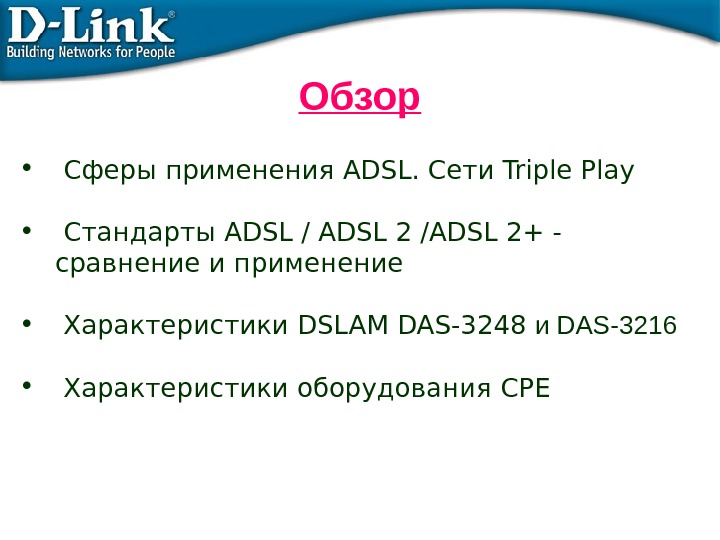 D-Link®
Building Networks for People

Обзор

• Сферы применения ADSL. Сети Triple Play

• Стандарты ADSL / ADSL 2 /ADSL 2+ - сравнение и применение

• Характеристики DSLAM DAS-3248 и DAS-3216

• Характеристики оборудования CPE